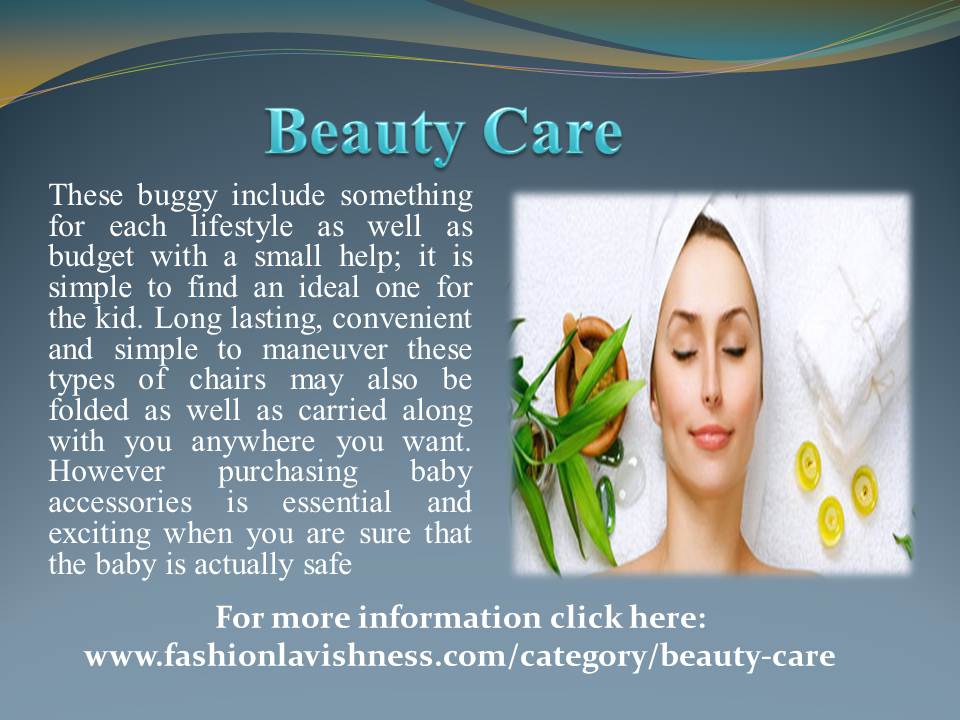 Beauty Care

These buggy include something for each lifestyle as well as budget with a small help; it is simple to find an ideal one for the kid. Long lasting, convenient and simple to maneuver these types of chairs may also be folded as well as carried along with you anywhere you want. However purchasing baby accessories is essential and exciting when you are sure that the baby is actually safe

For more information click here:
www.fashionlavishness.com/category/beauty-care